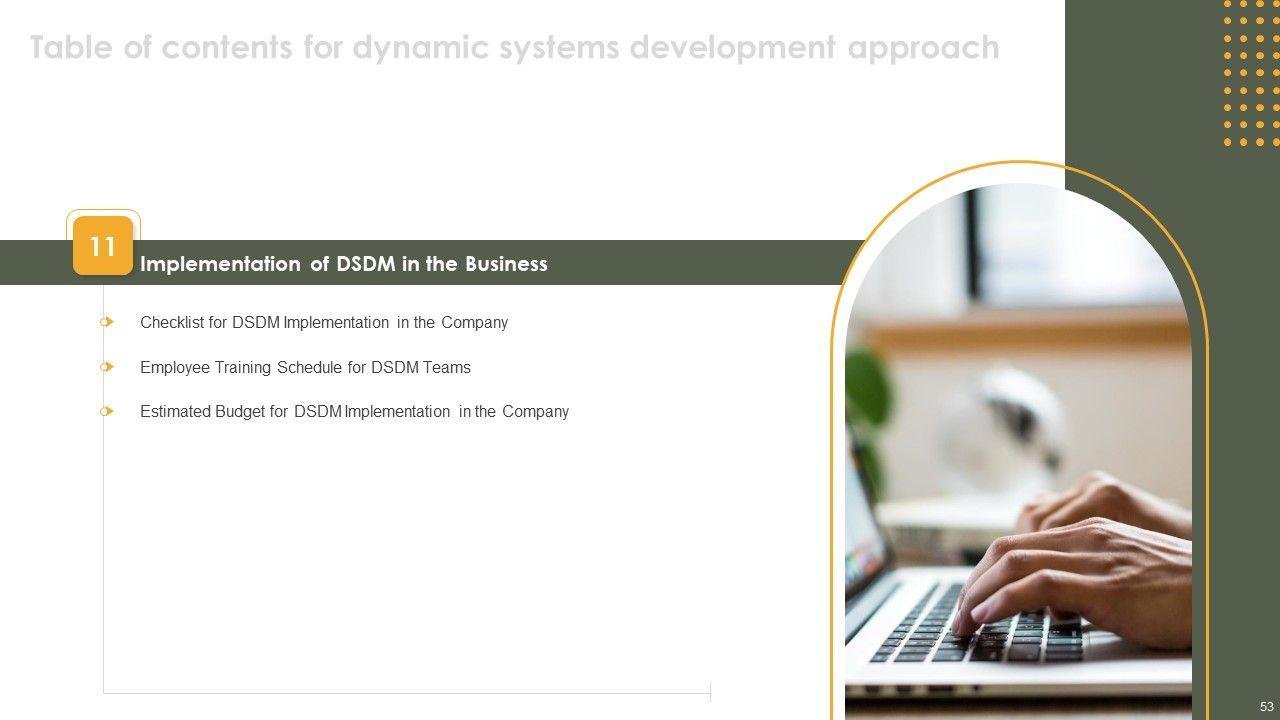 Table of contents for dynamic systems development approach

11

Implementation of DSDM in the Business

Checklist for DSDM Implementation in the Company

Employee Training Schedule for DSDM Teams

Estimated Budget for DSDM Implementation in the Company

53